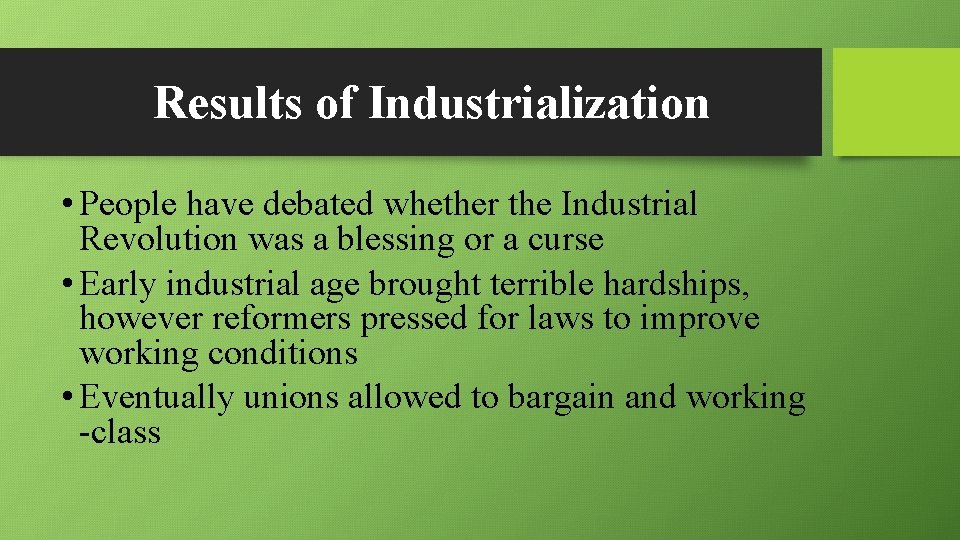 Results of Industrialization

• People have debated whether the Industrial Revolution was a blessing or a curse

• Early industrial age brought terrible hardships, however reformers pressed for laws to improve working conditions

• Eventually unions allowed to bargain and working -class